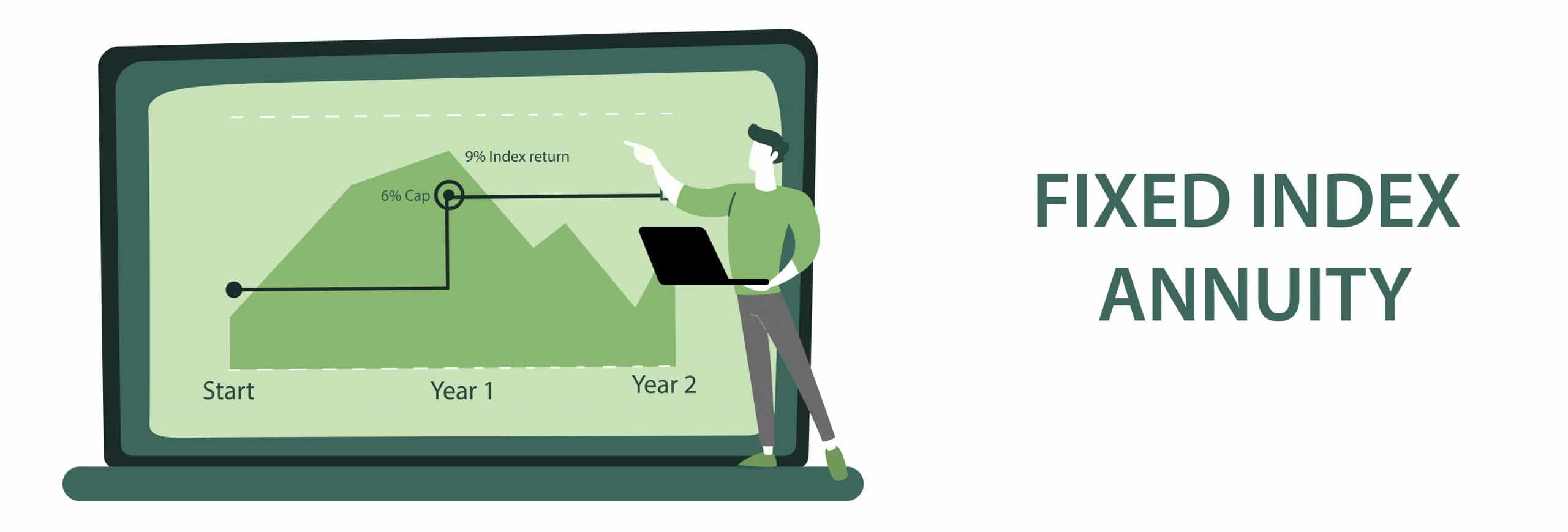 9% Index return

6% Cap

Start

Year 1

Year 2

FIXED INDEX ANNUITY